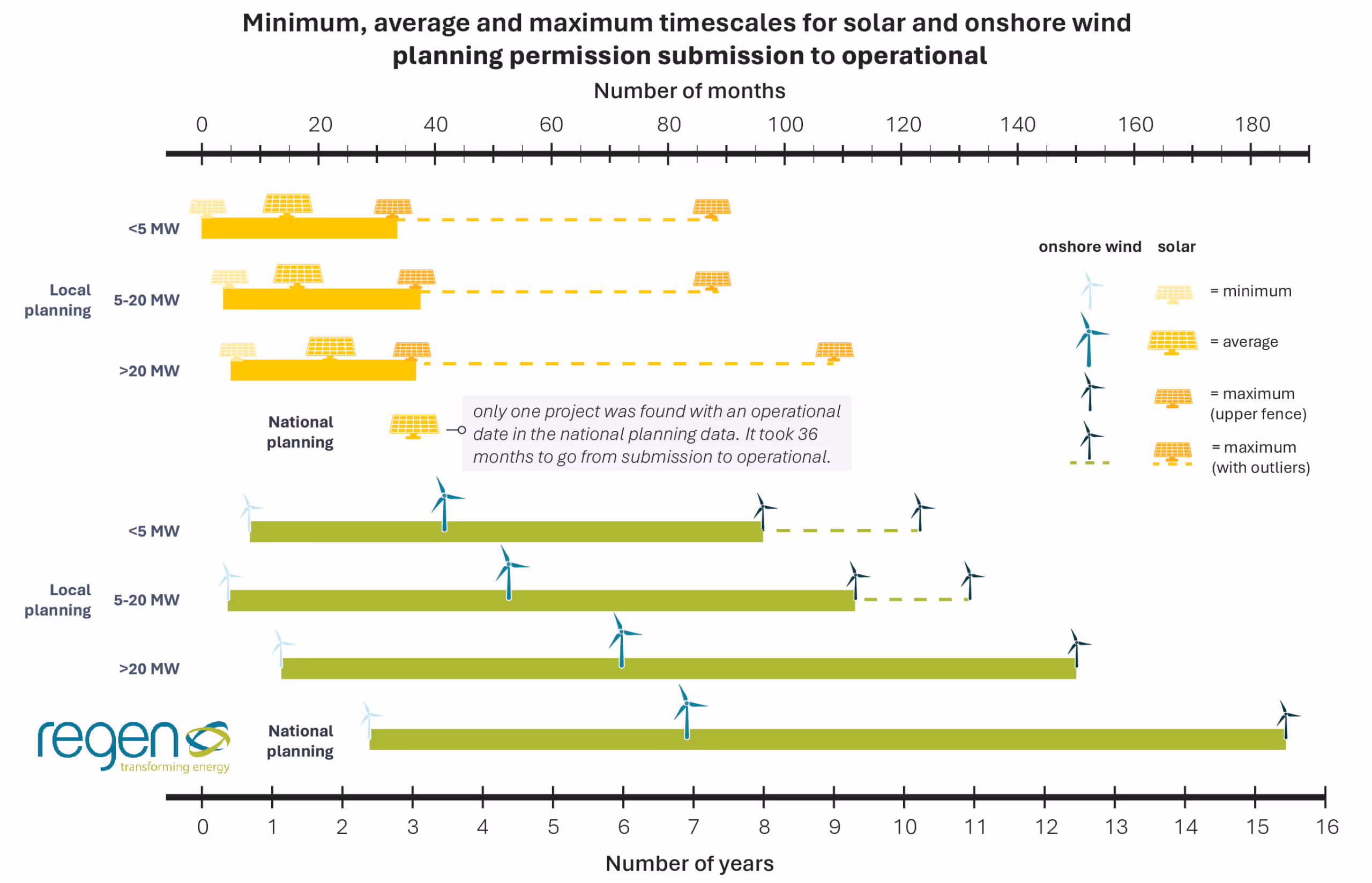 Minimum, average and maximum timescales for solar and onshore wind planning permission submission to operational

Number of months

0 20 40 60 80 100 120 140 160 180

Local planning

<5 MW

5-20 MW

>20 MW

National planning

only one project was found with an operational date in the national planning data. It took 36 months to go from submission to operational.

onshore wind solar

= minimum

= average

= maximum (upper fence)

= maximum (with outliers)

Local planning

<5 MW

5-20 MW

>20 MW

National planning

regen transforming energy

0 1 2 3 4 5 6 7 8 9 10 11 12 13 14 15 16

Number of years